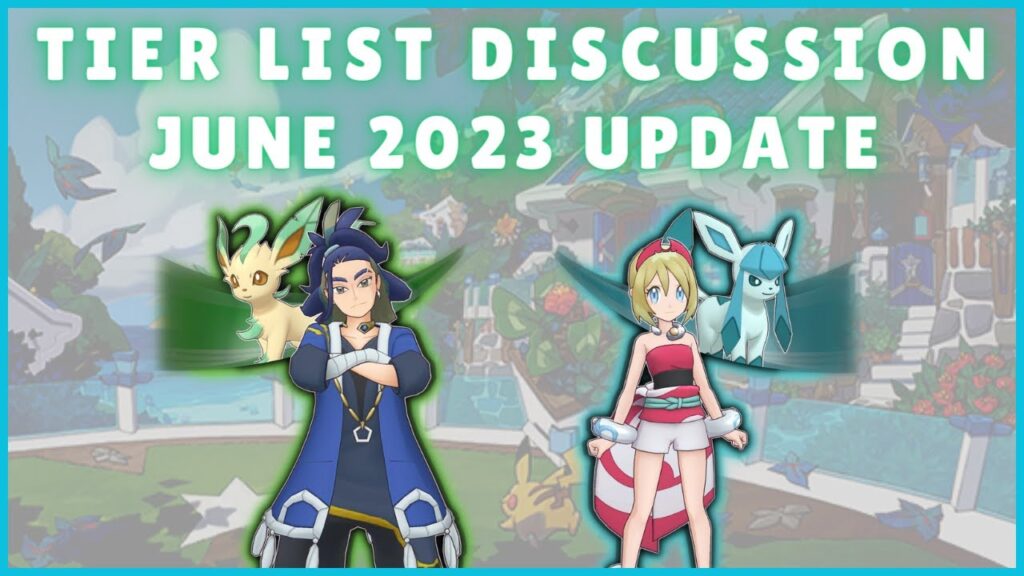 TIER LIST DISCUSSION
JUNE 2023 UPDATE